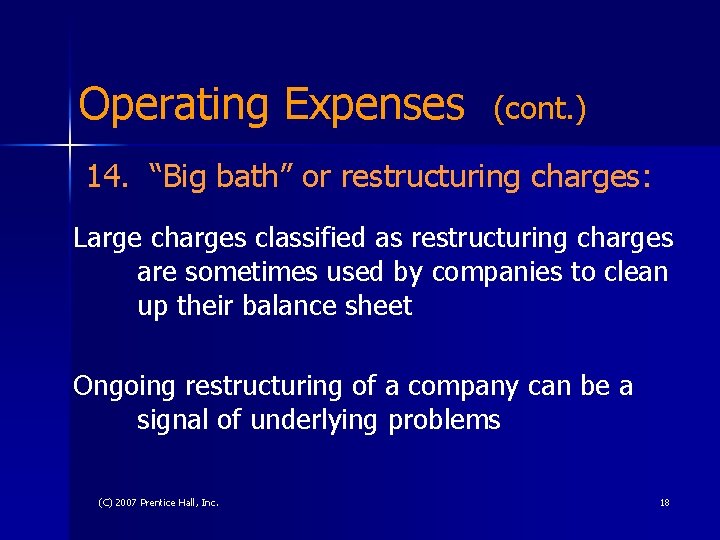 Operating Expenses (cont.)

14. “Big bath” or restructuring charges:

Large charges classified as restructuring charges are sometimes used by companies to clean up their balance sheet

Ongoing restructuring of a company can be a signal of underlying problems

(C) 2007 Prentice Hall, Inc.

18